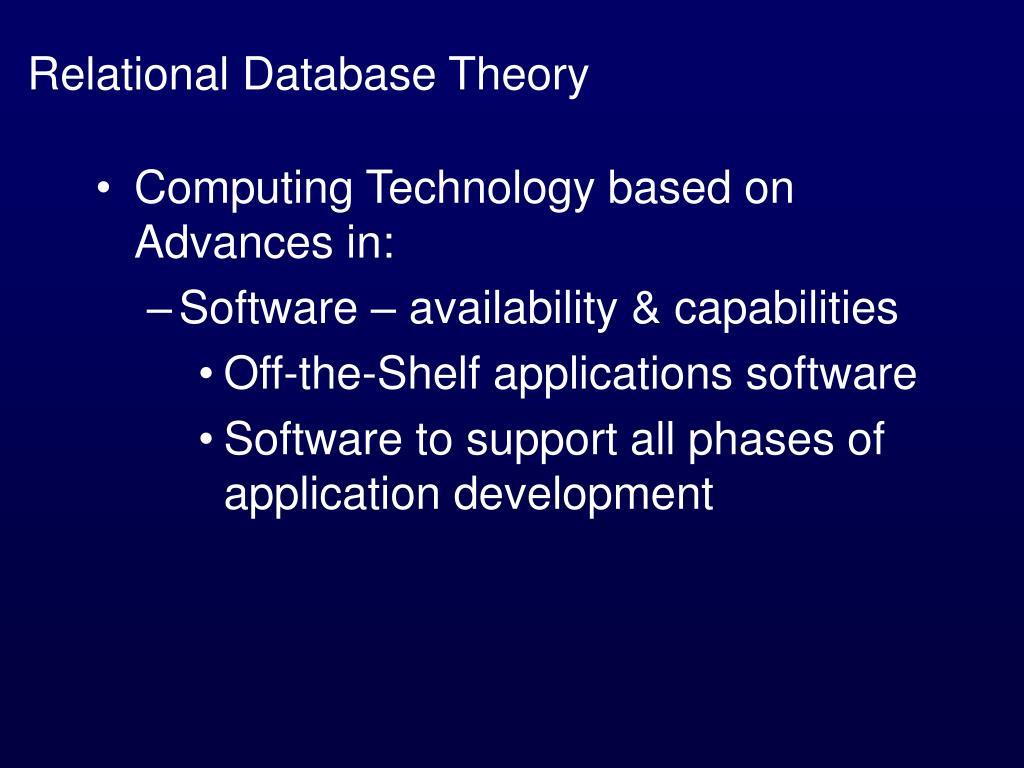 Relational Database Theory

• Computing Technology based on Advances in:

– Software – availability & capabilities

• Off-the-Shelf applications software

• Software to support all phases of application development